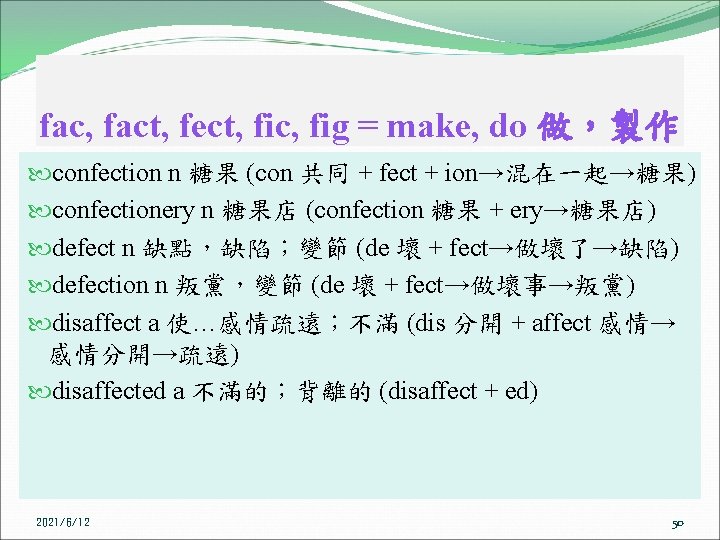 fac, fact, fect, fic, fig = make, do 做，製作

confection n 糖果 (con 共同 + fect + ion→混在一起→糖果)

confectionery n 糖果店 (confection 糖果 + ery→糖果店)

defect n 缺點，缺陷；變節 (de 壞 + fect→做壞了→缺陷)

defection n 叛黨，變節 (de 壞 + fect→做壞事→叛黨)

disaffect a 使…感情疏遠；不滿 (dis 分開 + affect 感情→感情分開→疏遠)

disaffected a 不滿的；背離的 (disaffect + ed)

2021/6/12

50